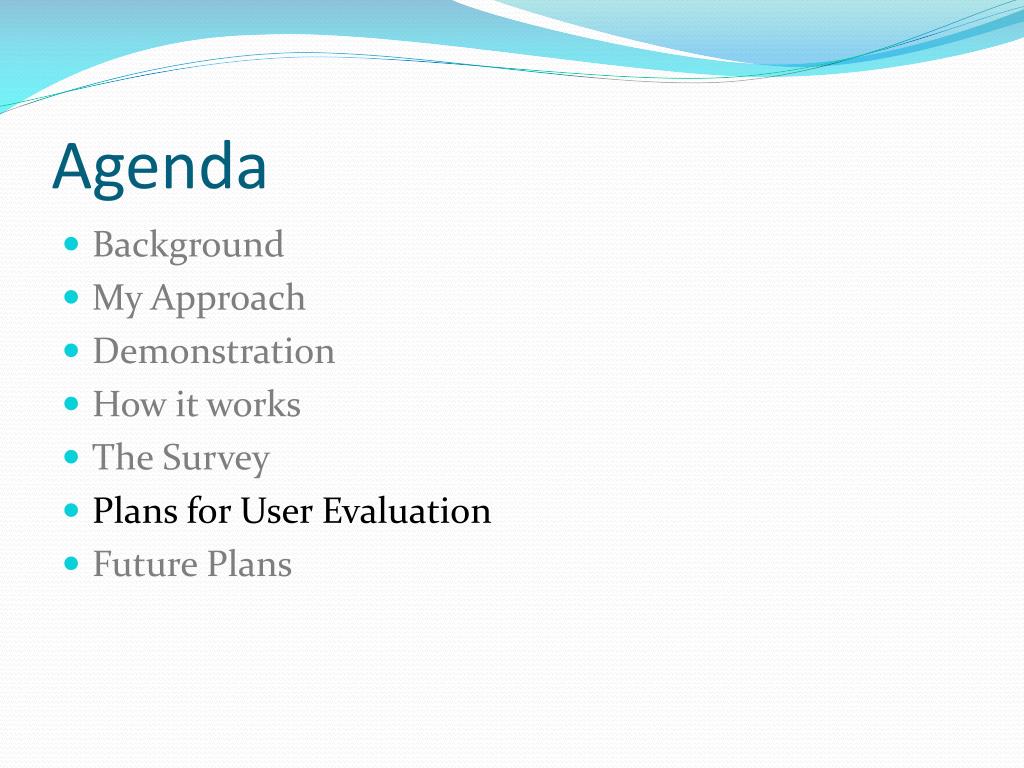 Agenda

- Background
- My Approach
- Demonstration
- How it works
- The Survey
- Plans for User Evaluation
- Future Plans